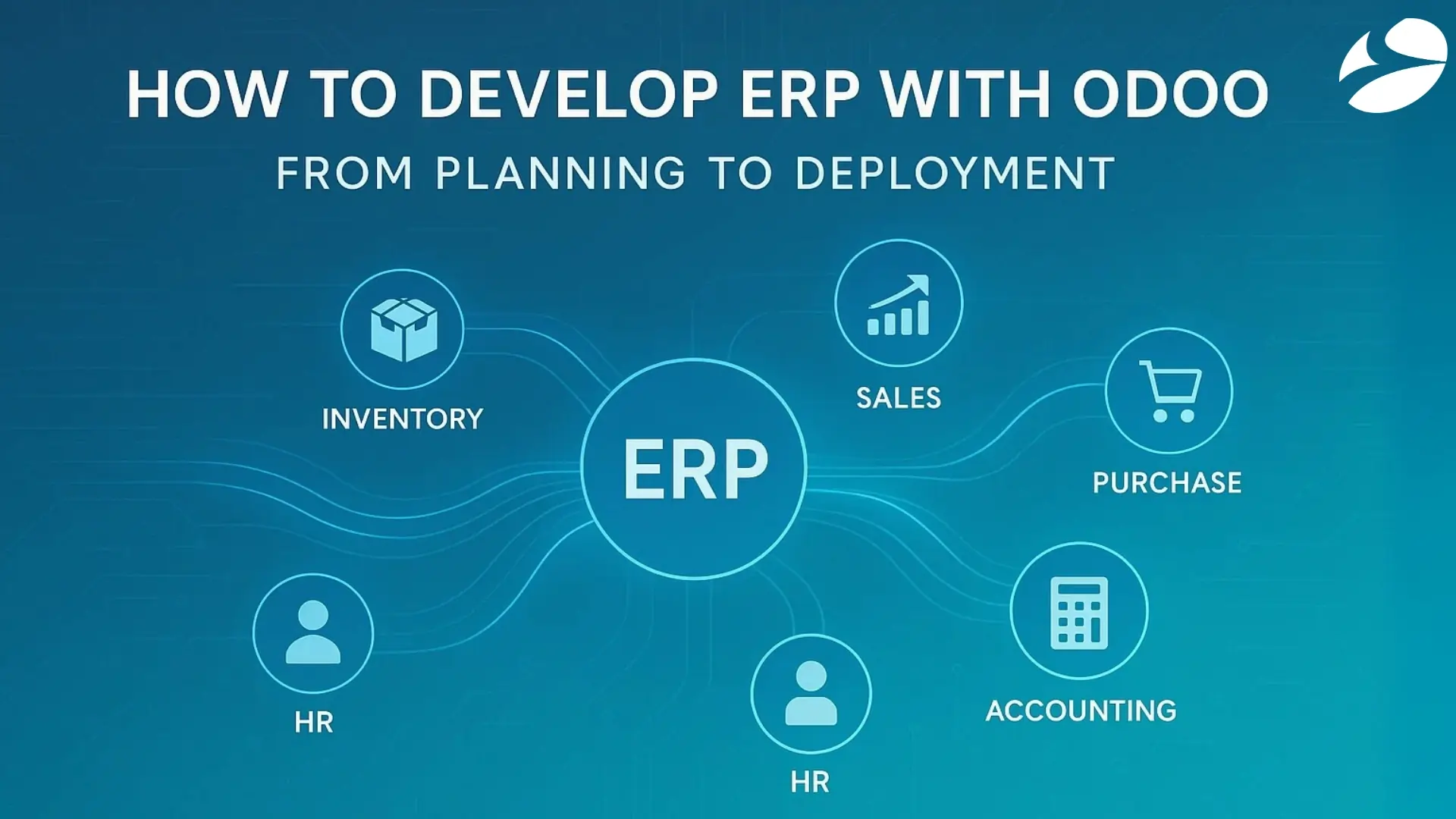 HOW TO DEVELOP ERP WITH ODOO

FROM PLANNING TO DEPLOYMENT

INVENTORY

SALES

ERP

PURCHASE

HR

ACCOUNTING

HR